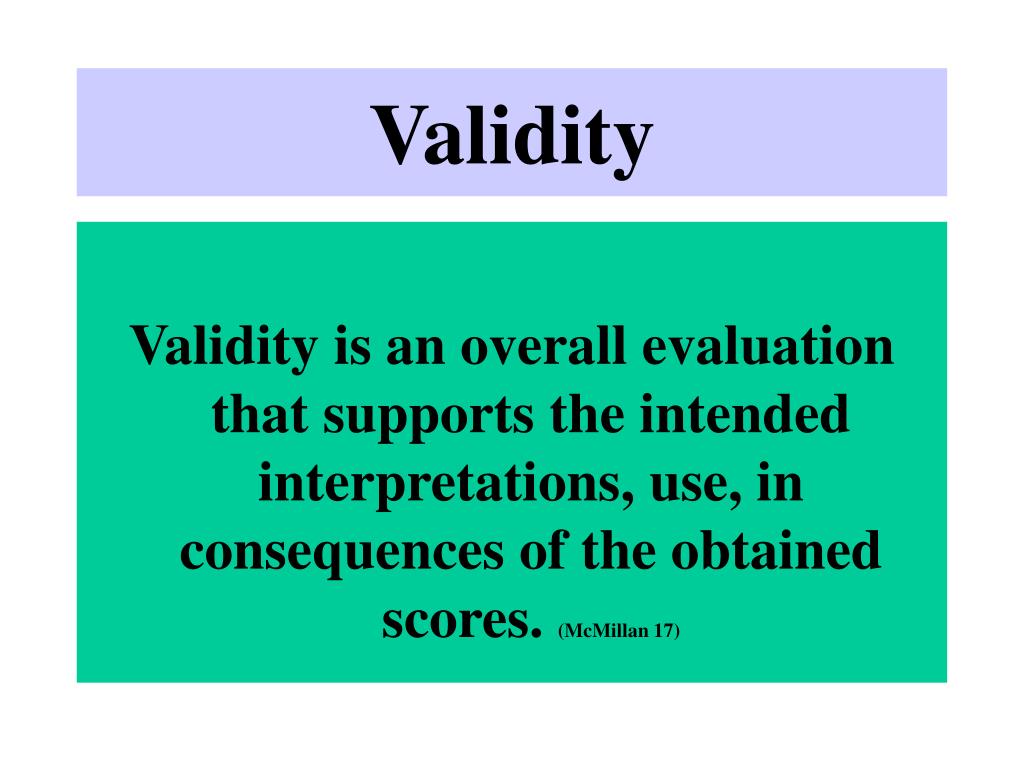 Validity

Validity is an overall evaluation that supports the intended interpretations, use, in consequences of the obtained scores. (McMillan 17)